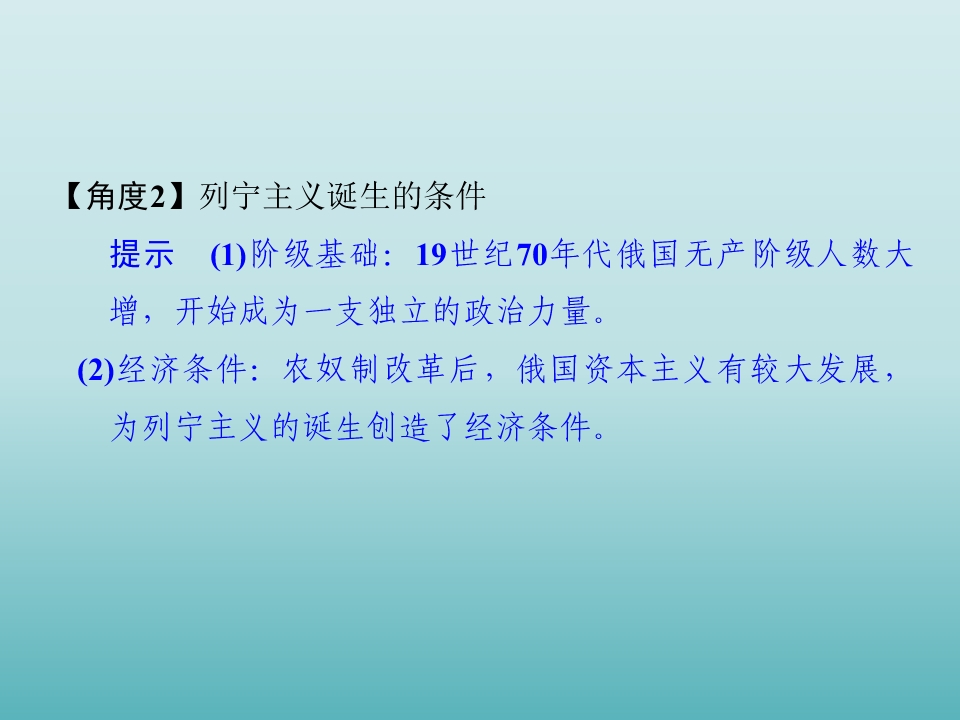 【角度2】列宁主义诞生的条件

提示　(1)阶级基础：19世纪70年代俄国无产阶级人数大增，开始成为一支独立的政治力量。

(2)经济条件：农奴制改革后，俄国资本主义有较大发展，为列宁主义的诞生创造了经济条件。